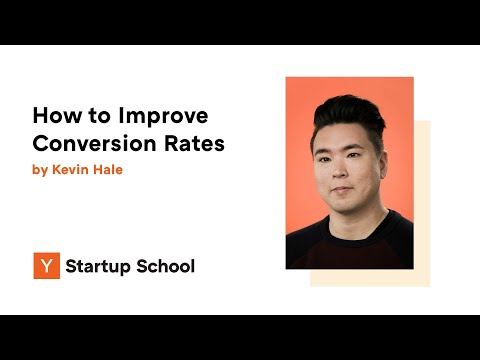 How to Improve Conversion Rates

by Kevin Hale

Y Startup School